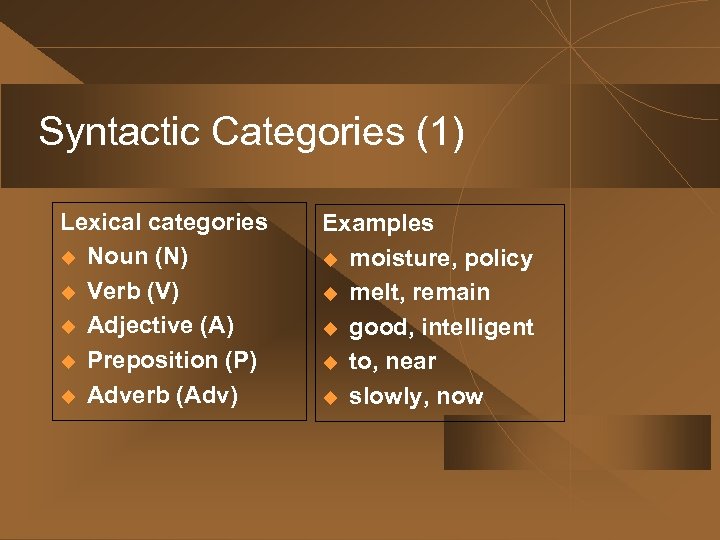 Syntactic Categories (1)

Lexical categories
- Noun (N)
- Verb (V)
- Adjective (A)
- Preposition (P)
- Adverb (Adv)

Examples
- moisture, policy
- melt, remain
- good, intelligent
- to, near
- slowly, now